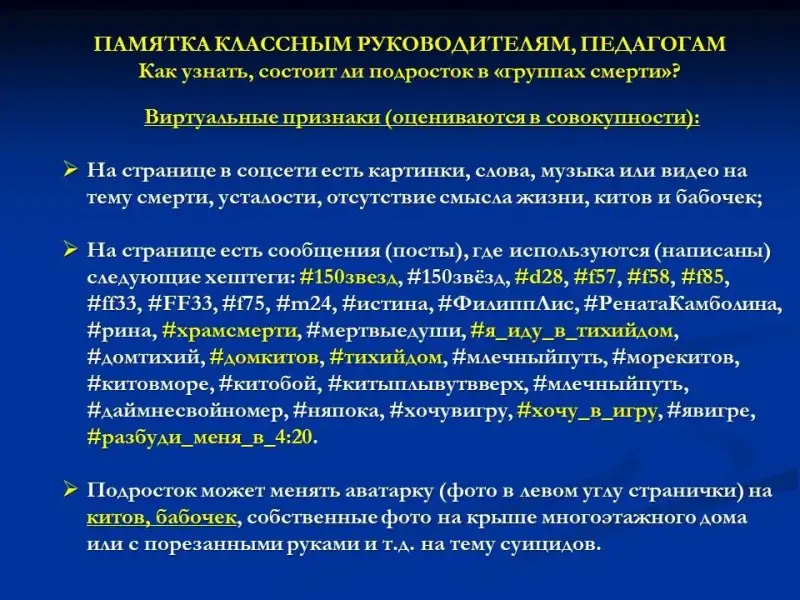 ПАМЯТКА КЛАССНЫМ РУКОВОДИТЕЛЯМ, ПЕДАГОГАМ
Как узнать, состоит ли подросток в «группах смерти»?

Виртуальные признаки (оцениваются в совокупности):

➢ На странице в соцсети есть картинки, слова, музыка или видео на тему смерти, усталости, отсутствие смысла жизни, китов и бабочек;

➢ На странице есть сообщения (посты), где используются (написаны) следующие хештеги: #150звезд, #150звёзд, #d28, #f57, #f58, #f85, #ff33, #FF33, #f75, #m24, #истина, #ФилиппЛис, #РенатаКамболина, #рина, #храмсмерти, #мертвыедуши, #я_иду_в_тихийдом, #домтихий, #домкитов, #тихийдом, #млечныйпуть, #морекитов, #китовморе, #китобой, #китыплывутвверх, #млечныйпуть, #даймнесвойномер, #няпока, #хочувигру, #хочу_в_игру, #явигре, #разбуди_меня_в_4:20.

➢ Подросток может менять аватарку (фото в левом углу странички) на китов, бабочек, собственные фото на крыше многоэтажного дома или с порезанными руками и т.д. на тему суицидов.